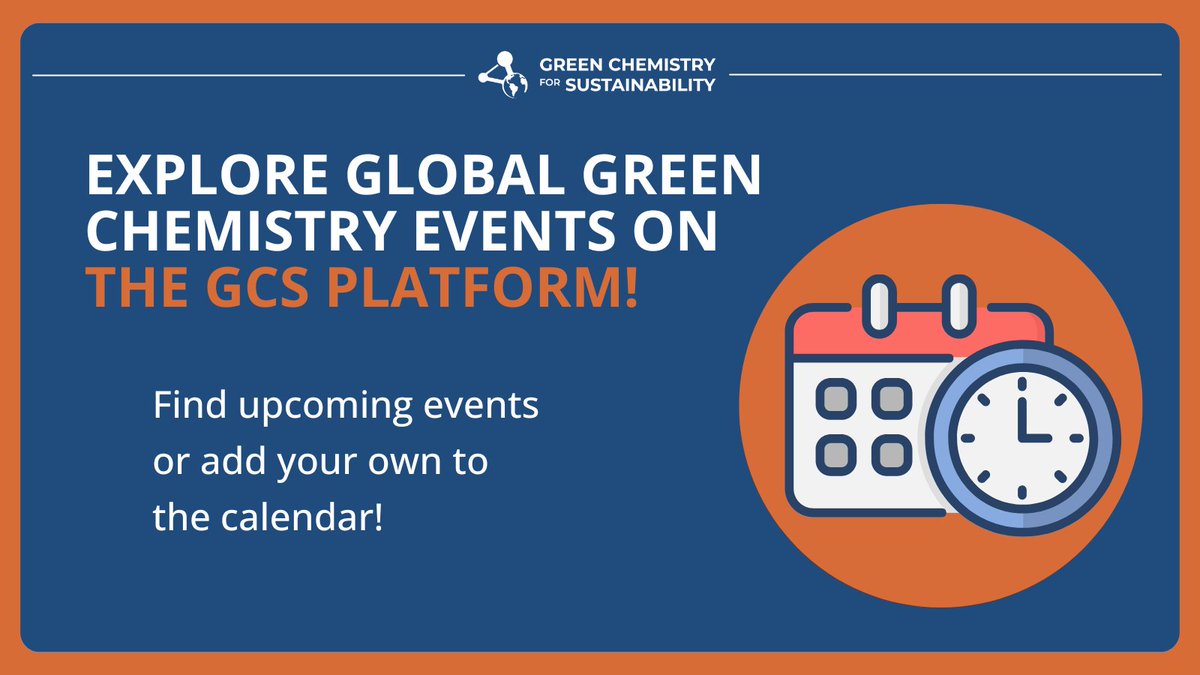 GREEN CHEMISTRY FOR SUSTAINABILITY

EXPLORE GLOBAL GREEN CHEMISTRY EVENTS ON THE GCS PLATFORM!

Find upcoming events or add your own to the calendar!